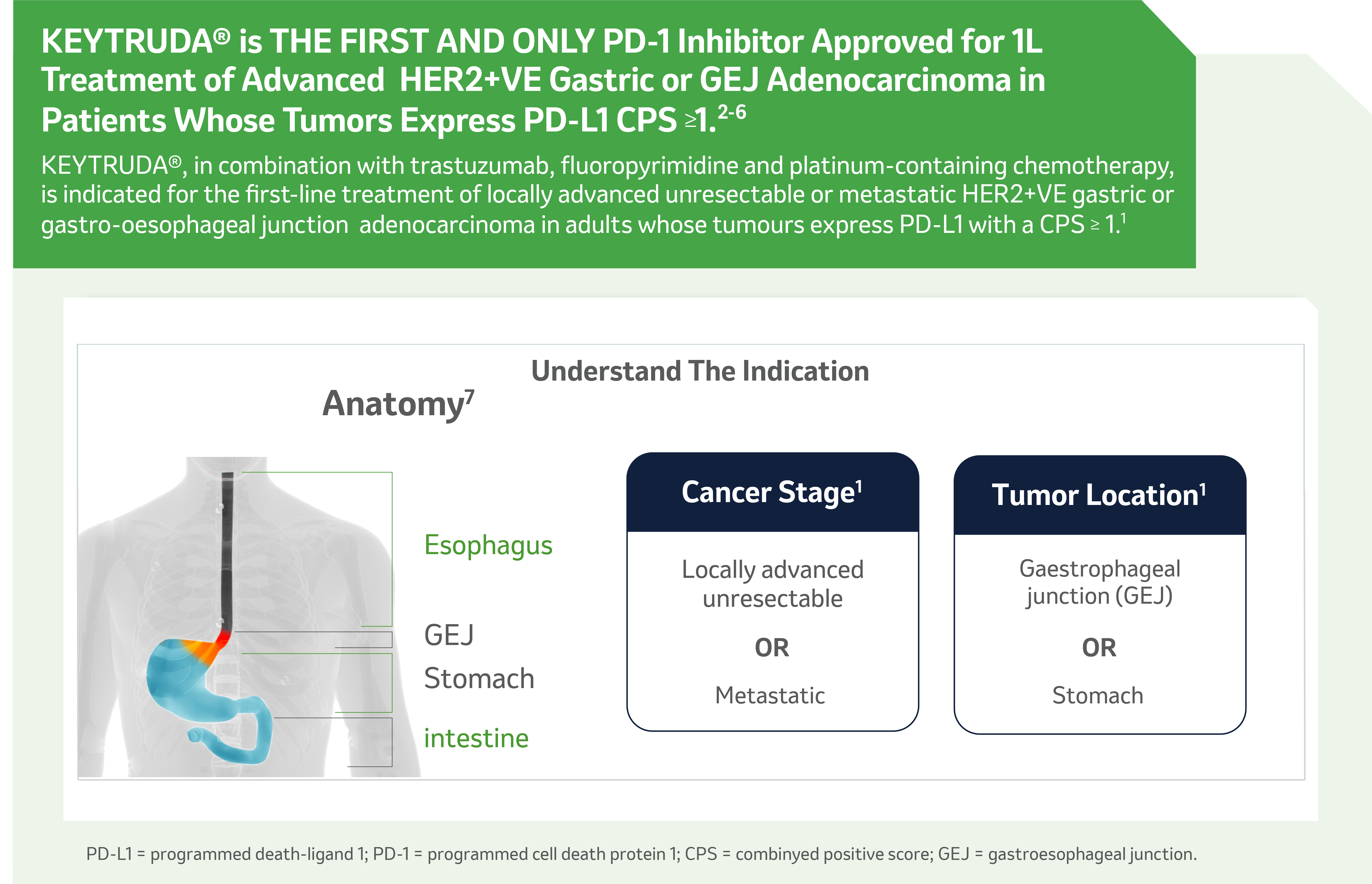 KEYTRUDA® is THE FIRST AND ONLY PD-1 Inhibitor Approved for 1L Treatment of Advanced HER2+VE Gastric or GEJ Adenocarcinoma in Patients Whose Tumors Express PD-L1 CPS ≥1.$^{2-6}$

KEYTRUDA®, in combination with trastuzumab, fluoropyrimidine and platinum-containing chemotherapy, is indicated for the first-line treatment of locally advanced unresectable or metastatic HER2+VE gastric or gastro-oesophageal junction adenocarcinoma in adults whose tumours express PD-L1 with a CPS ≥ 1.$^1$

Understand The Indication

Anatomy$^7$

Esophagus

GEJ

Stomach

intestine

Cancer Stage$^1$

Locally advanced unresectable

OR

Metastatic

Tumor Location$^1$

Gaestrophageal junction (GEJ)

OR

Stomach

PD-L1 = programmed death-ligand 1; PD-1 = programmed cell death protein 1; CPS = combinyed positive score; GEJ = gastroesophageal junction.